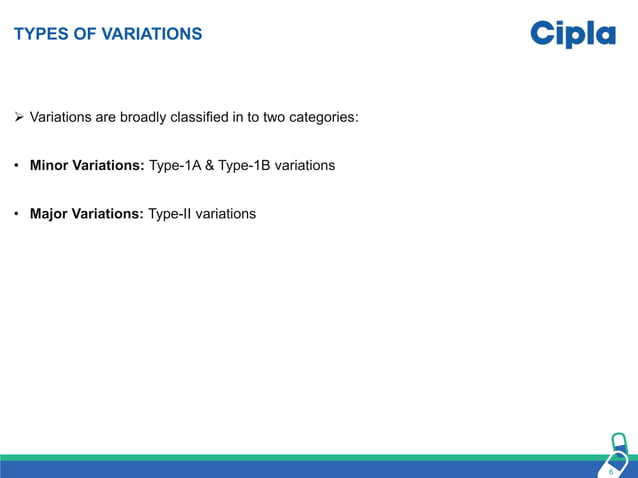 TYPES OF VARIATIONS

Cipla

➢ Variations are broadly classified in to two categories:

• **Minor Variations:** Type-1A & Type-1B variations

• **Major Variations:** Type-II variations

6